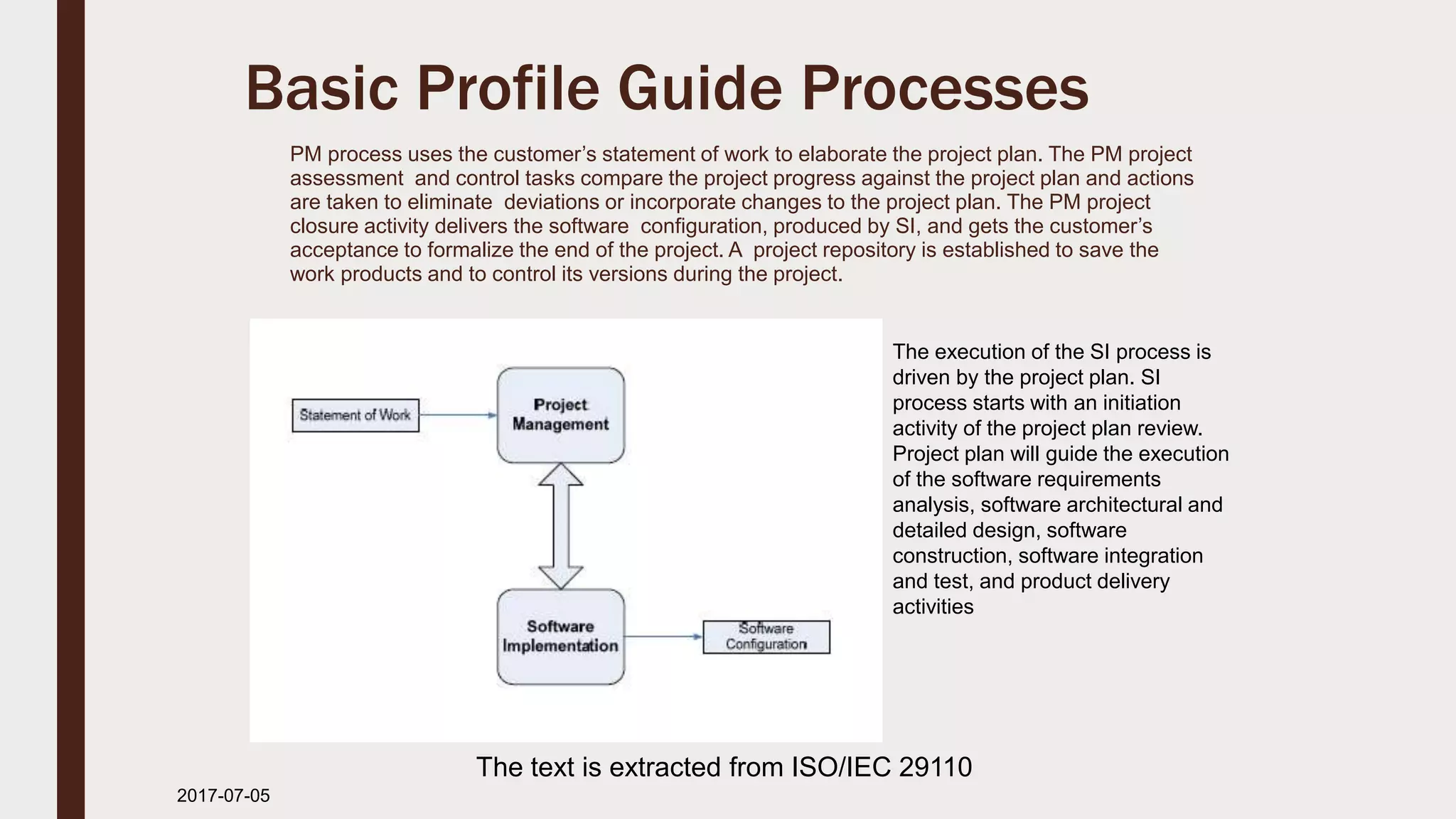 Basic Profile Guide Processes

PM process uses the customer's statement of work to elaborate the project plan. The PM project assessment and control tasks compare the project progress against the project plan and actions are taken to eliminate deviations or incorporate changes to the project plan. The PM project closure activity delivers the software configuration, produced by SI, and gets the customer's acceptance to formalize the end of the project. A project repository is established to save the work products and to control its versions during the project.

Statement of Work

Project Management

Software Implementation

Software Configuration

The execution of the SI process is driven by the project plan. SI process starts with an initiation activity of the project plan review. Project plan will guide the execution of the software requirements analysis, software architectural and detailed design, software construction, software integration and test, and product delivery activities

The text is extracted from ISO/IEC 29110

2017-07-05